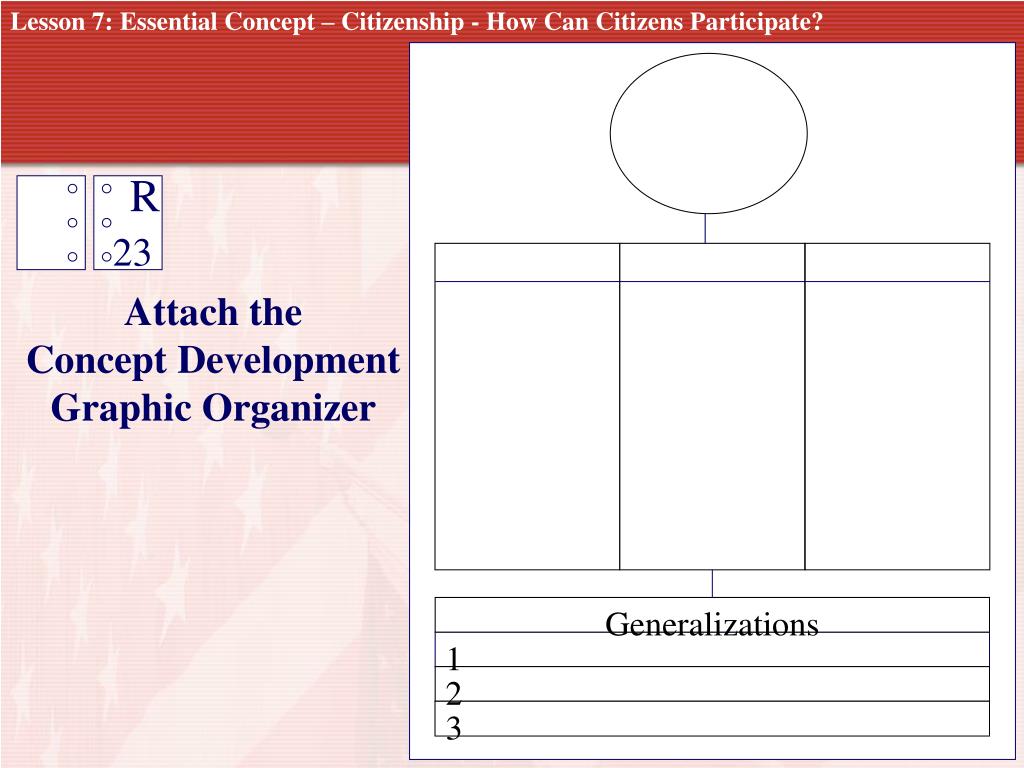 Lesson 7: Essential Concept – Citizenship - How Can Citizens Participate?

R
23

Attach the Concept Development Graphic Organizer

Generalizations
1
2
3